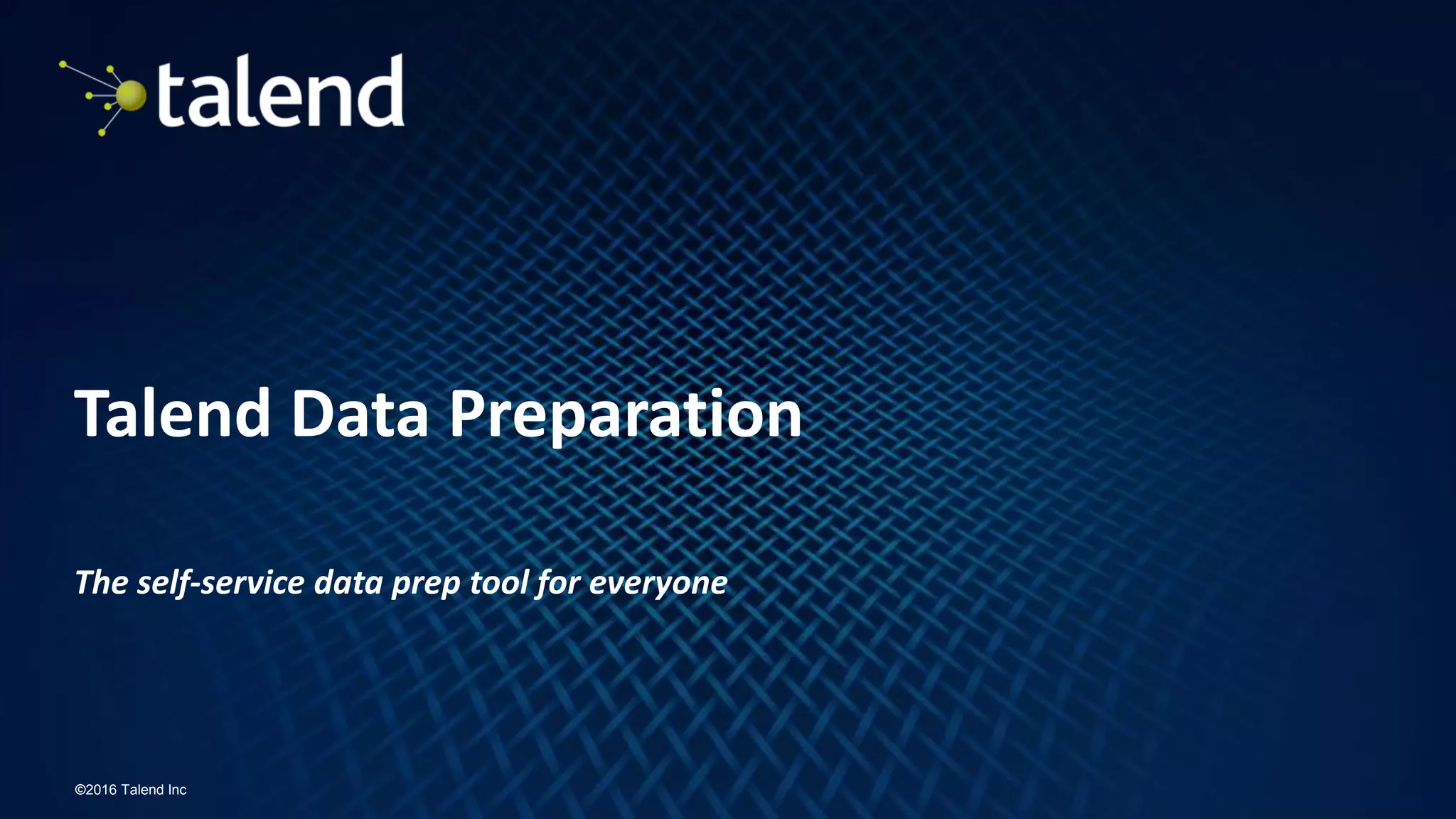 talend

Talend Data Preparation

The self-service data prep tool for everyone

©2016 Talend Inc